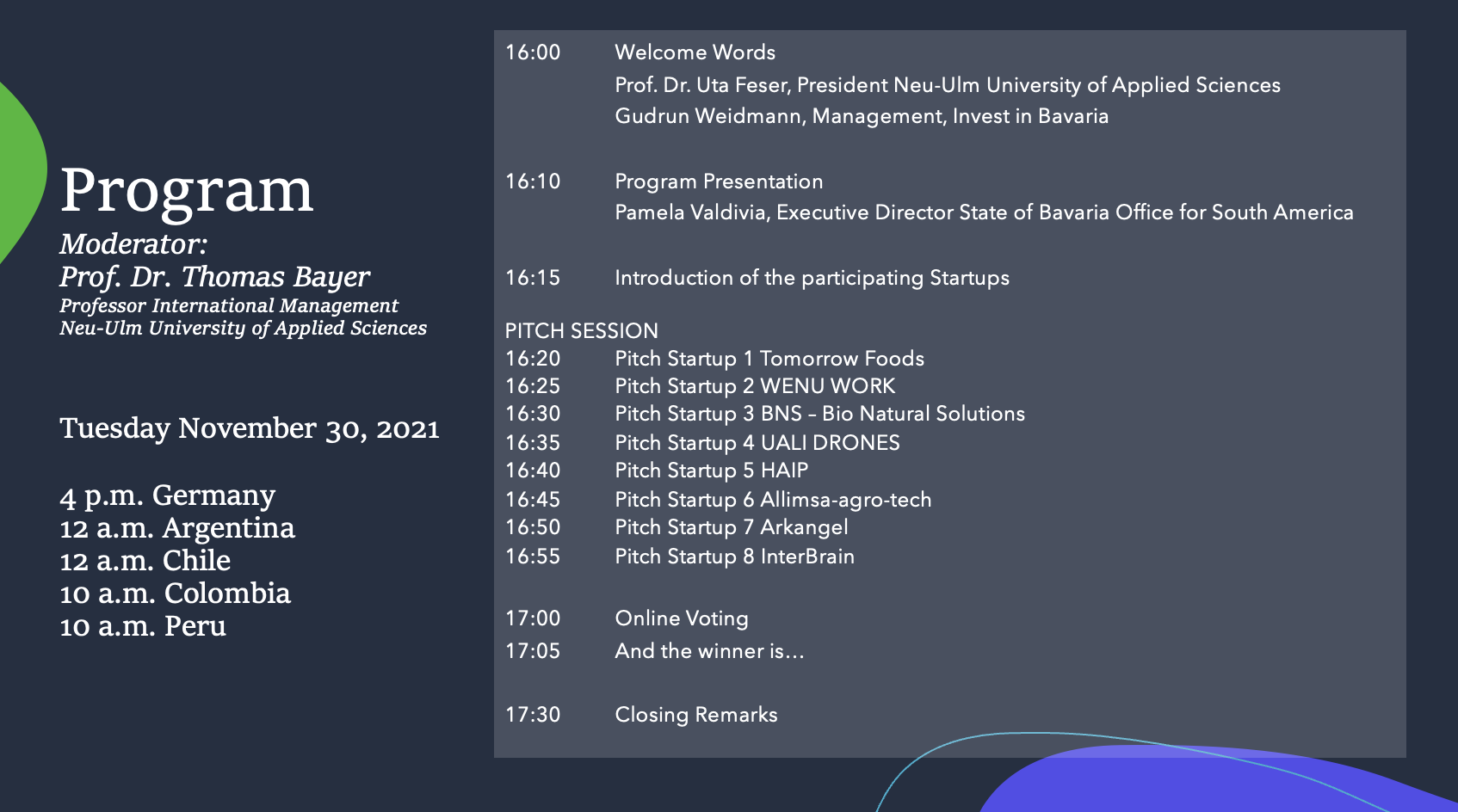 Program
Moderator:
Prof. Dr. Thomas Bayer
Professor International Management
Neu-Ulm University of Applied Sciences

Tuesday November 30, 2021

4 p.m. Germany
12 a.m. Argentina
12 a.m. Chile
10 a.m. Colombia
10 a.m. Peru

16:00 Welcome Words
Prof. Dr. Uta Feser, President Neu-Ulm University of Applied Sciences
Gudrun Weidmann, Management, Invest in Bavaria

16:10 Program Presentation
Pamela Valdivia, Executive Director State of Bavaria Office for South America

16:15 Introduction of the participating Startups

PITCH SESSION
16:20 Pitch Startup 1 Tomorrow Foods
16:25 Pitch Startup 2 WENU WORK
16:30 Pitch Startup 3 BNS – Bio Natural Solutions
16:35 Pitch Startup 4 UALI DRONES
16:40 Pitch Startup 5 HAIP
16:45 Pitch Startup 6 Allimsa-agro-tech
16:50 Pitch Startup 7 Arkangel
16:55 Pitch Startup 8 InterBrain

17:00 Online Voting
17:05 And the winner is…

17:30 Closing Remarks